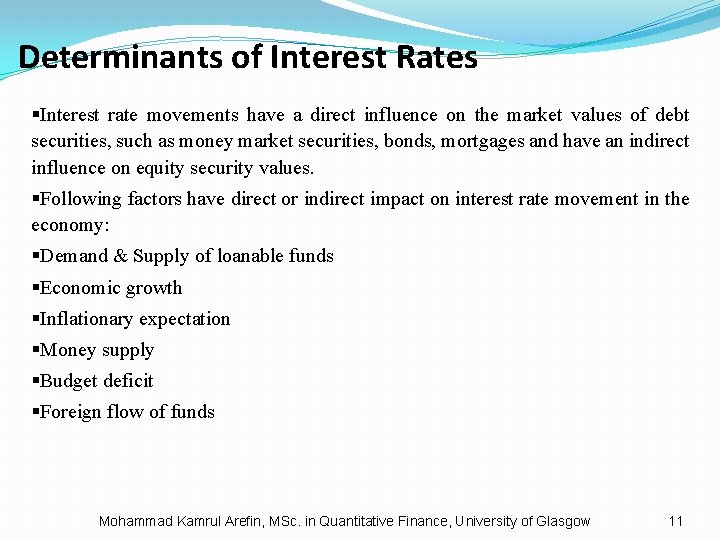 Determinants of Interest Rates

▪Interest rate movements have a direct influence on the market values of debt securities, such as money market securities, bonds, mortgages and have an indirect influence on equity security values.

▪Following factors have direct or indirect impact on interest rate movement in the economy:

▪Demand & Supply of loanable funds

▪Economic growth

▪Inflationary expectation

▪Money supply

▪Budget deficit

▪Foreign flow of funds

Mohammad Kamrul Arefin, MSc. in Quantitative Finance, University of Glasgow 11